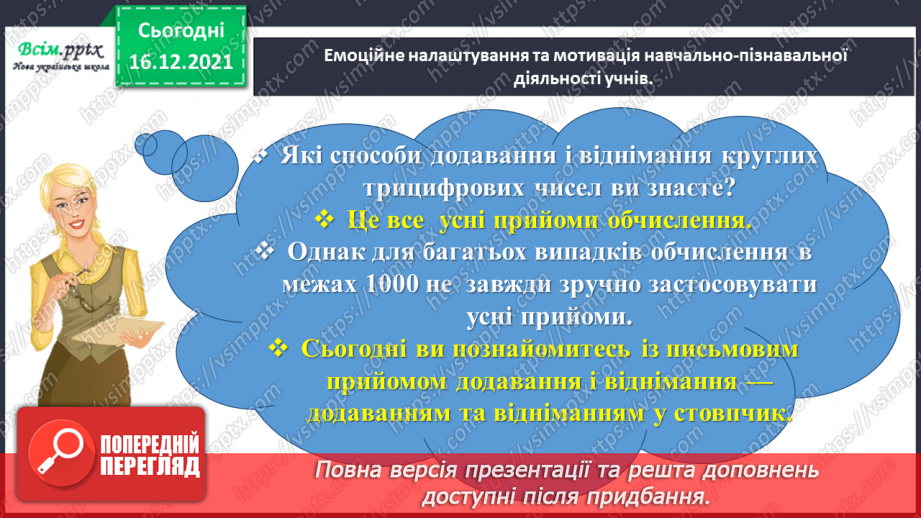 Всім.pptx
Нова українська школа

Сьогодні
16.12.2021

Емоційне налаштування та мотивація навчально-пізнавальної діяльності учнів.

❖ Які способи додавання і віднімання круглих трицифрових чисел ви знаєте?
❖ Це все усні прийоми обчислення.
❖ Однак для багатьох випадків обчислення в межах 1000 не завжди зручно застосовувати усні прийоми.
❖ Сьогодні ви познайомитесь із письмовим прийомом додавання і віднімання — додаванням та відніманням у стовпчик.

ПОПЕРЕДНІЙ ПЕРЕГЛЯД

Повна версія презентації та решта доповнень доступні після придбання.

https://vsimpptx.com